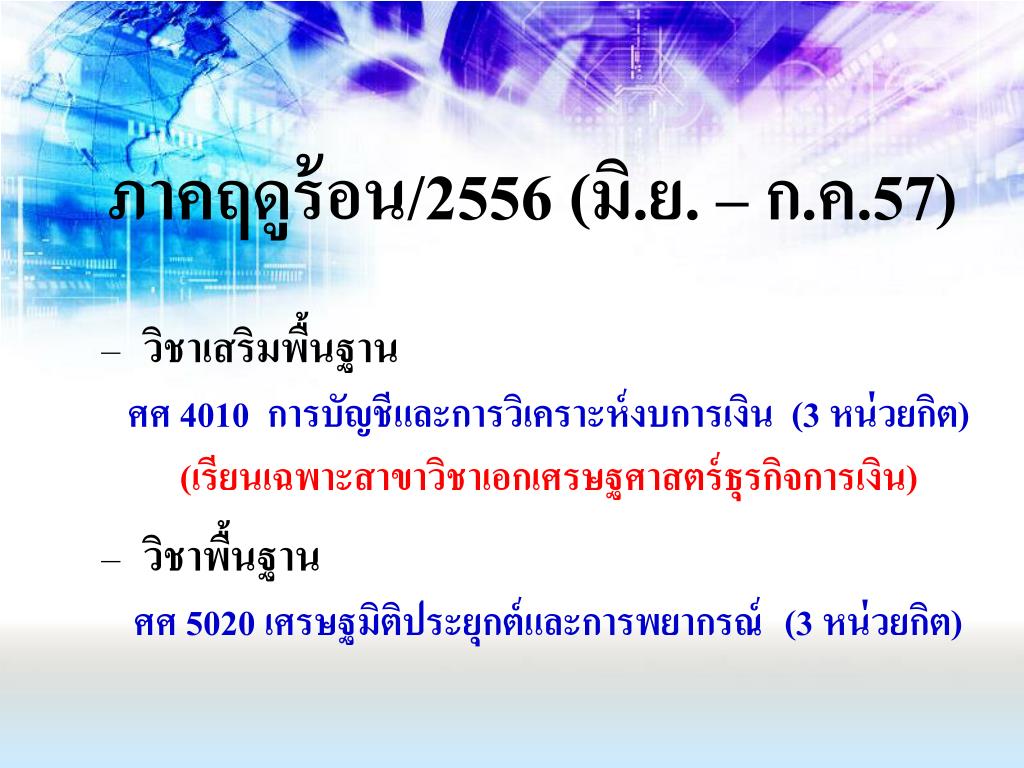 ภาคฤดูร้อน/2556 (มิ.ย. – ก.ค.57)

– วิชาเสริมพื้นฐาน

ศศ 4010 การบัญชีและการวิเคราะห์งบการเงิน (3 หน่วยกิต)

(เรียนเฉพาะสาขาวิชาเอกเศรษฐศาสตร์ธุรกิจการเงิน)

– วิชาพื้นฐาน

ศศ 5020 เศรษฐมิติประยุกต์และการพยากรณ์ (3 หน่วยกิต)